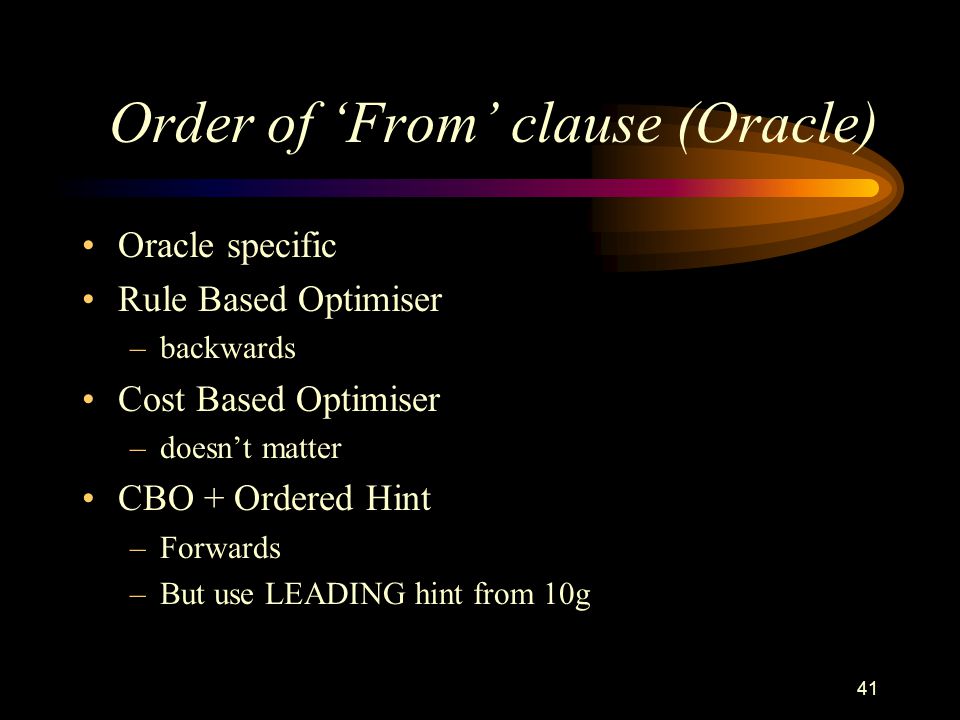 Order of ‘From’ clause (Oracle)

• Oracle specific
• Rule Based Optimiser
– backwards
• Cost Based Optimiser
– doesn’t matter
• CBO + Ordered Hint
– Forwards
– But use LEADING hint from 10g

41